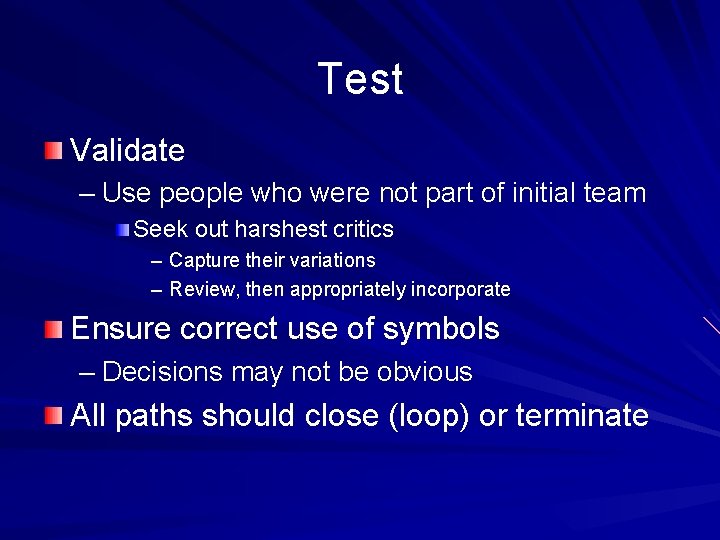 Test

Validate

– Use people who were not part of initial team

Seek out harshest critics

– Capture their variations

– Review, then appropriately incorporate

Ensure correct use of symbols

– Decisions may not be obvious

All paths should close (loop) or terminate